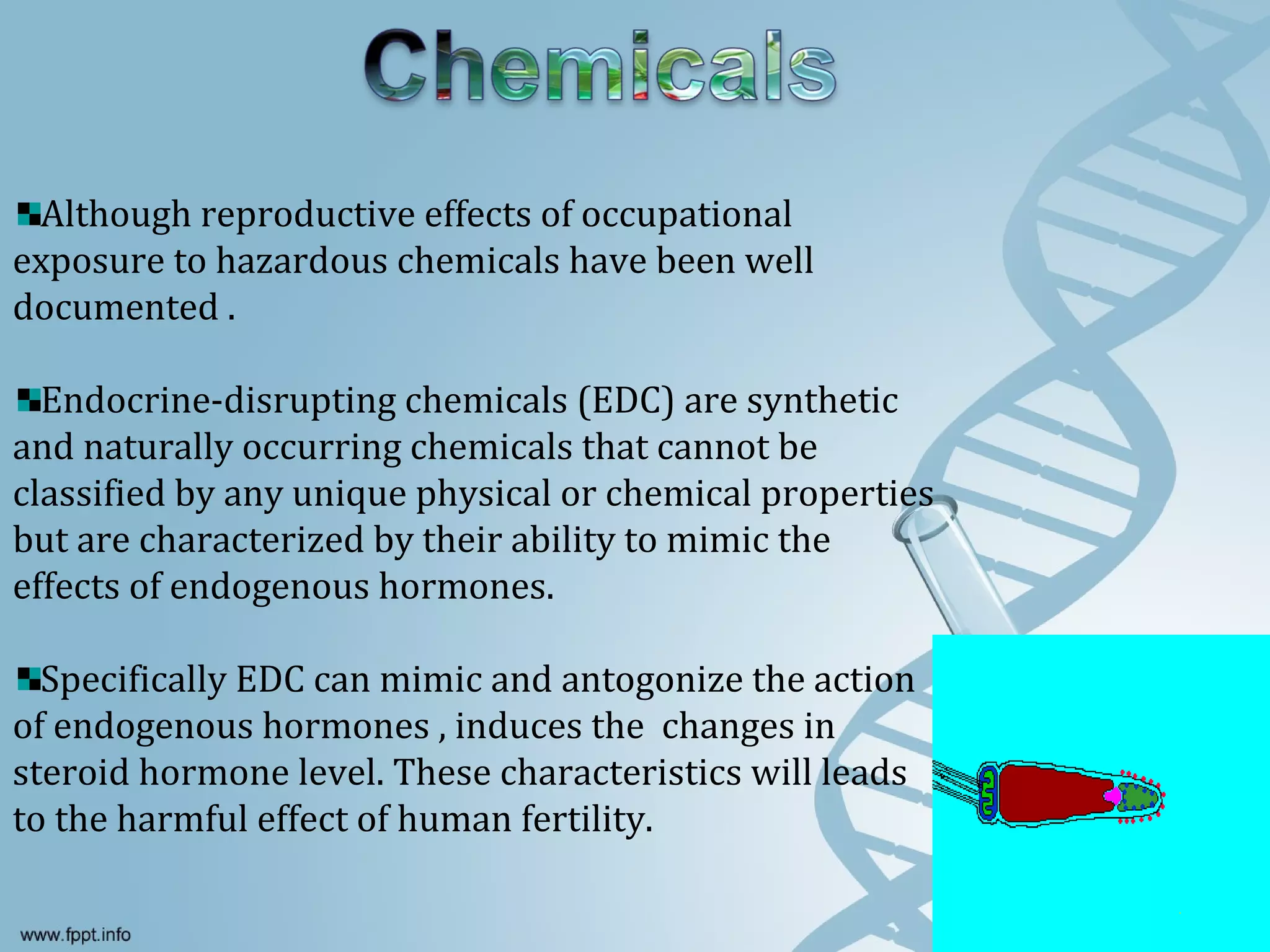 Chemicals

Although reproductive effects of occupational exposure to hazardous chemicals have been well documented .

Endocrine-disrupting chemicals (EDC) are synthetic and naturally occurring chemicals that cannot be classified by any unique physical or chemical properties but are characterized by their ability to mimic the effects of endogenous hormones.

Specifically EDC can mimic and antogonize the action of endogenous hormones , induces the changes in steroid hormone level. These characteristics will leads to the harmful effect of human fertility.

www.fppt.info